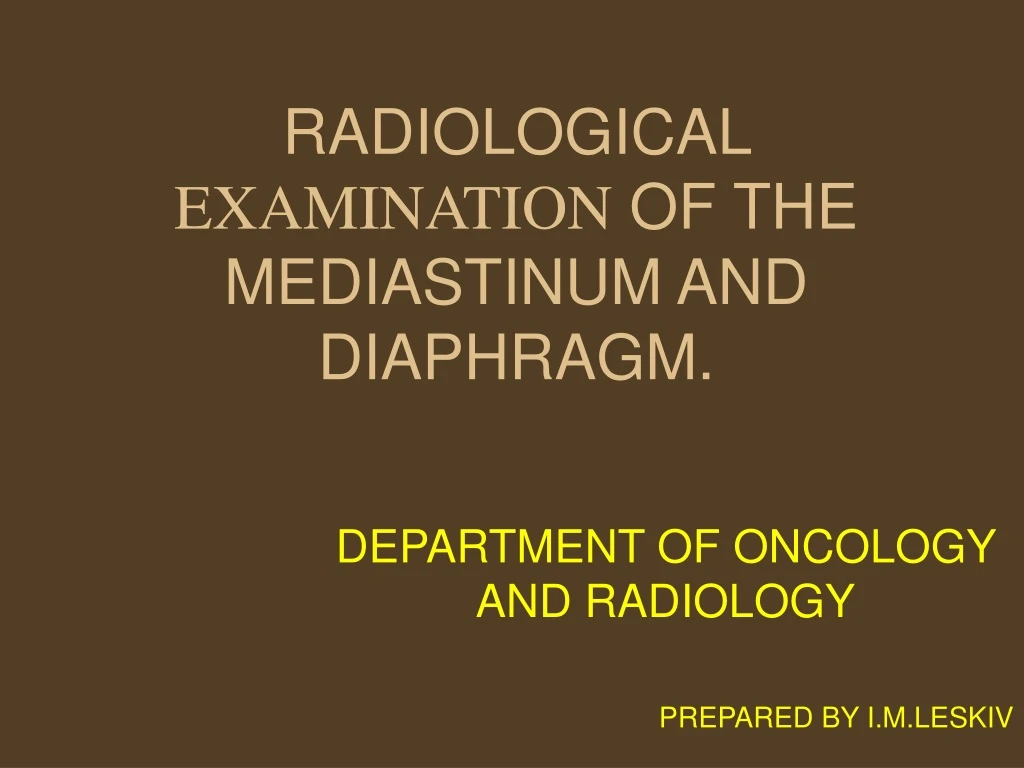 RADIOLOGICAL EXAMINATION OF THE MEDIASTINUM AND DIAPHRAGM.

DEPARTMENT OF ONCOLOGY AND RADIOLOGY

PREPARED BY I.M.LESKIV